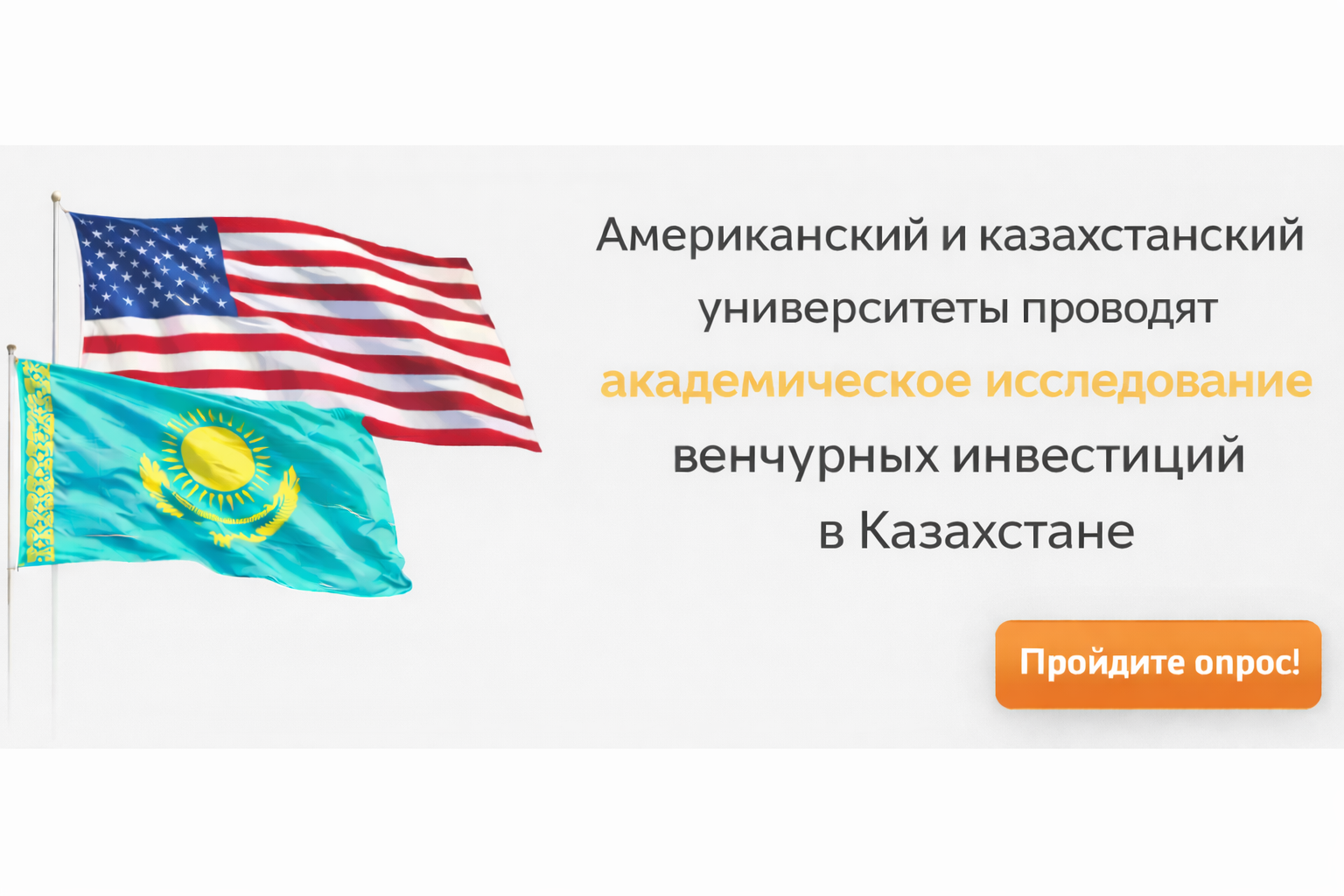 Американский и казахстанский университеты проводят академическое исследование венчурных инвестиций в Казахстане

Пройдите опрос!